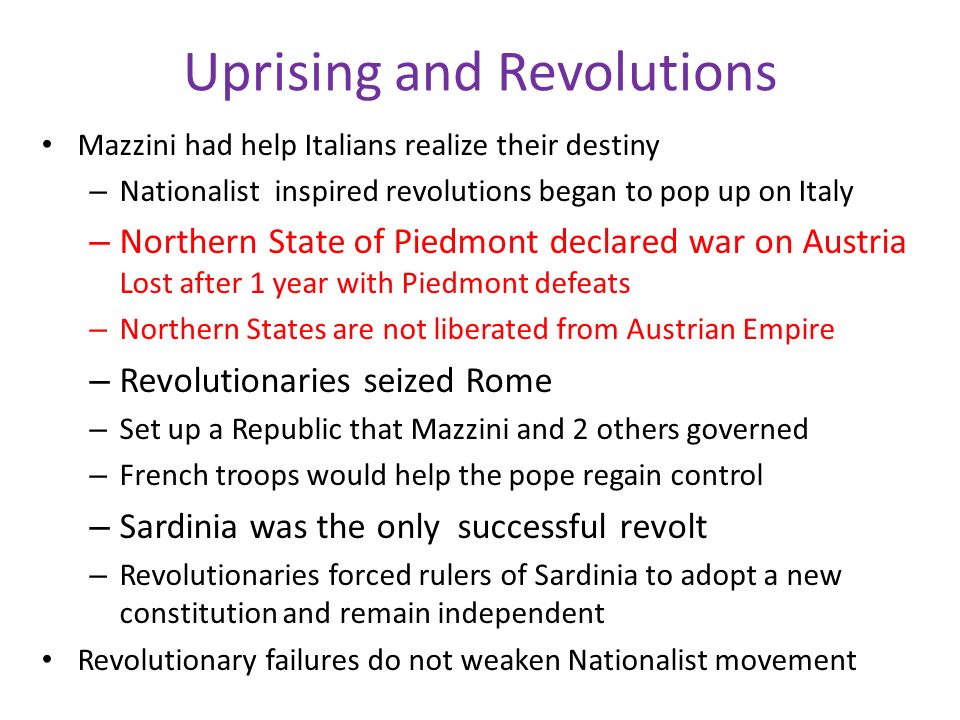 Uprising and Revolutions

• Mazzini had help Italians realize their destiny
– Nationalist inspired revolutions began to pop up on Italy
– Northern State of Piedmont declared war on Austria Lost after 1 year with Piedmont defeats
– Northern States are not liberated from Austrian Empire
– Revolutionaries seized Rome
– Set up a Republic that Mazzini and 2 others governed
– French troops would help the pope regain control
– Sardinia was the only successful revolt
– Revolutionaries forced rulers of Sardinia to adopt a new constitution and remain independent
• Revolutionary failures do not weaken Nationalist movement